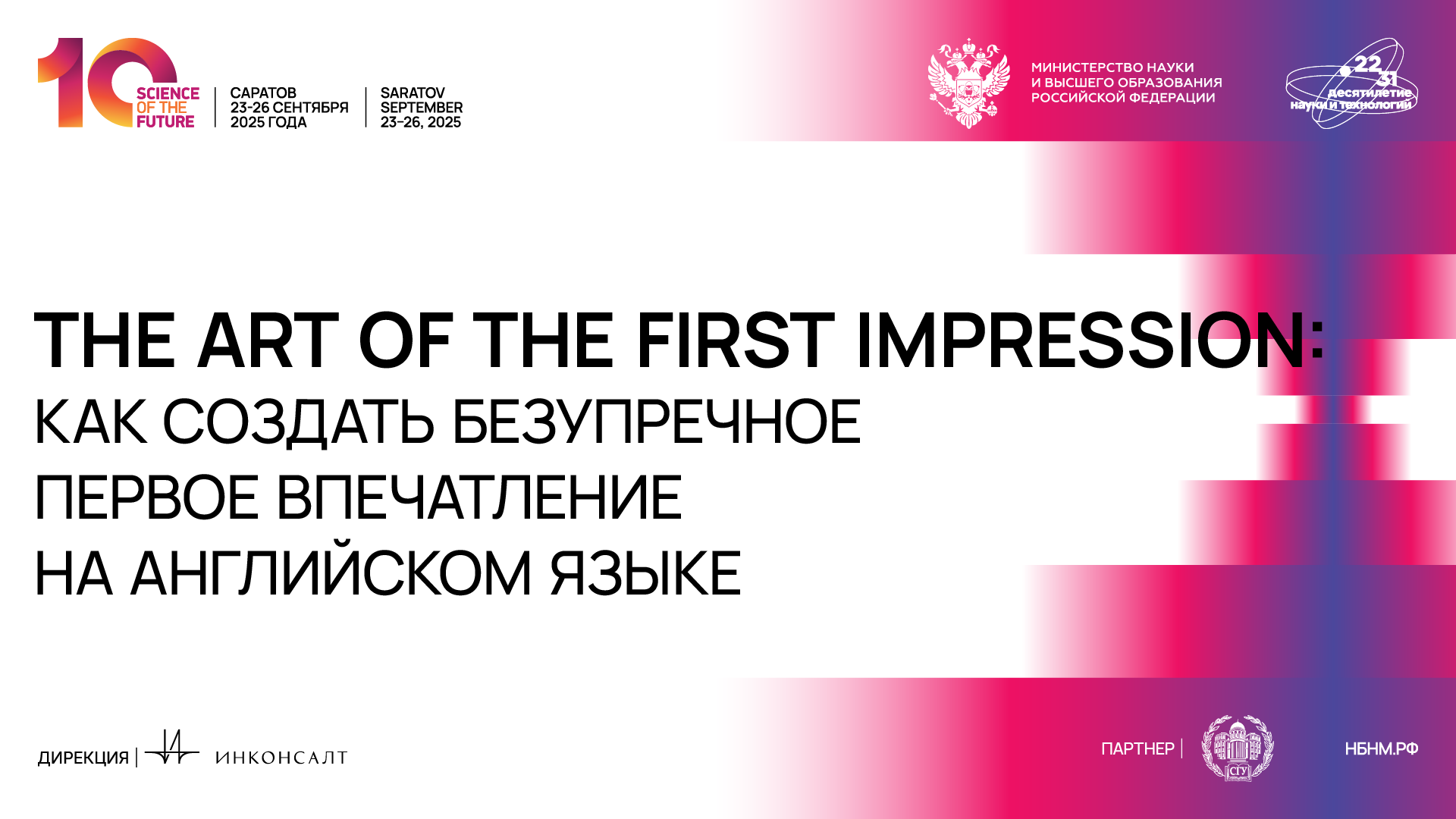 10 SCIENCE OF THE FUTURE

САРАТОВ
23-26 СЕНТЯБРЯ
2025 ГОДА

SARATOV
SEPTEMBER
23-26, 2025

МИНИСТЕРСТВО НАУКИ
И ВЫСШЕГО ОБРАЗОВАНИЯ
РОССИЙСКОЙ ФЕДЕРАЦИИ

22 31 десятилетие науки и технологий

THE ART OF THE FIRST IMPRESSION:
КАК СОЗДАТЬ БЕЗУПРЕЧНОЕ
ПЕРВОЕ ВПЕЧАТЛЕНИЕ
НА АНГЛИЙСКОМ ЯЗЫКЕ

ДИРЕКЦИЯ | ИНКОНСАЛТ

ПАРТНЕР | СГУ

НБНМ.РФ